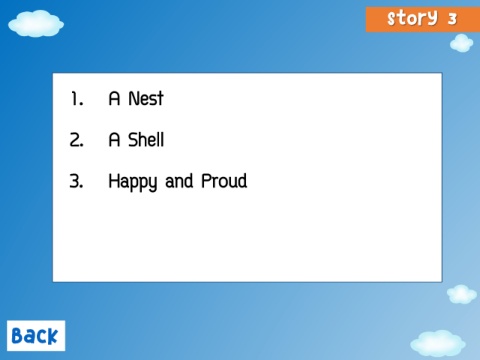 Story 3

1. A Nest

2. A Shell

3. Happy and Proud

Back